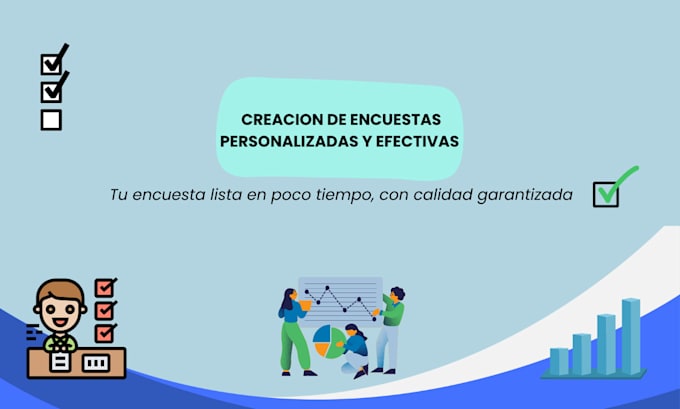 CREACION DE ENCUESTAS PERSONALIZADAS Y EFECTIVAS

Tu encuesta lista en poco tiempo, con calidad garantizada